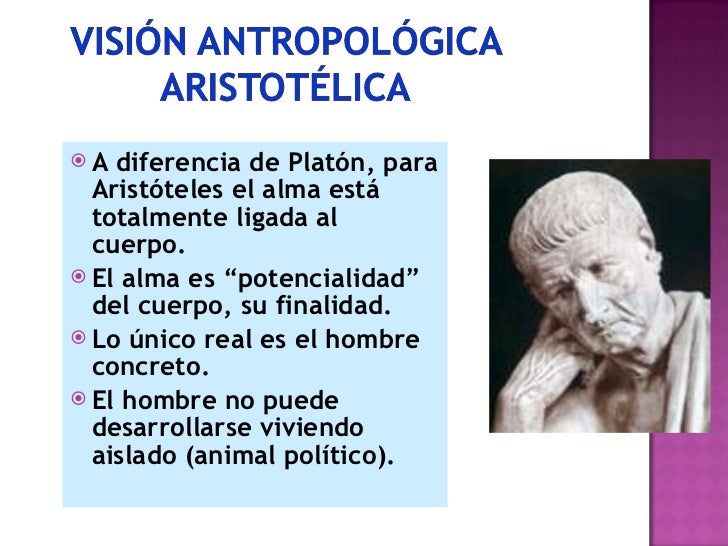 VISIÓN ANTROPOLÓGICA ARISTOTÉLICA

A diferencia de Platón, para Aristóteles el alma está totalmente ligada al cuerpo.

El alma es “potencialidad” del cuerpo, su finalidad.

Lo único real es el hombre concreto.

El hombre no puede desarrollarse viviendo aislado (animal político).